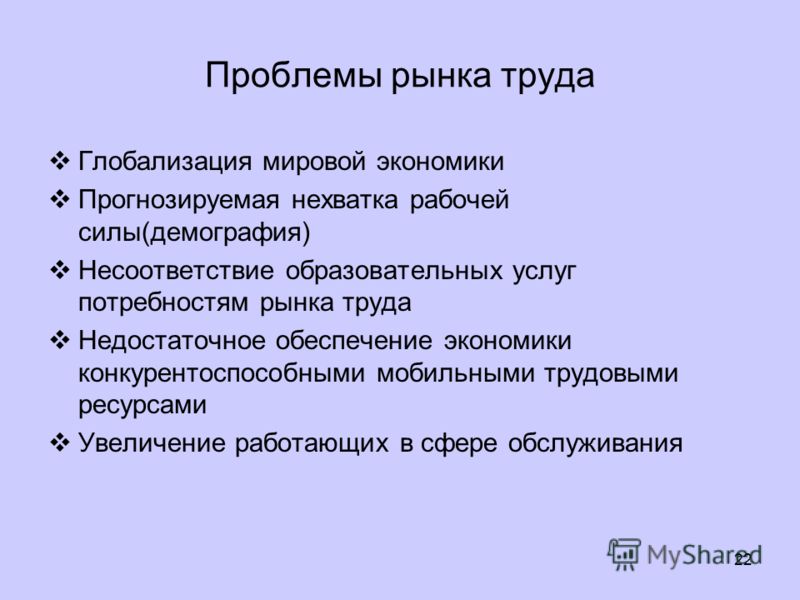 Проблемы рынка труда

❖ Глобализация мировой экономики

❖ Прогнозируемая нехватка рабочей силы(демография)

❖ Несоответствие образовательных услуг потребностям рынка труда

❖ Недостаточное обеспечение экономики конкурентоспособными мобильными трудовыми ресурсами

❖ Увеличение работающих в сфере обслуживания

MyShared

22